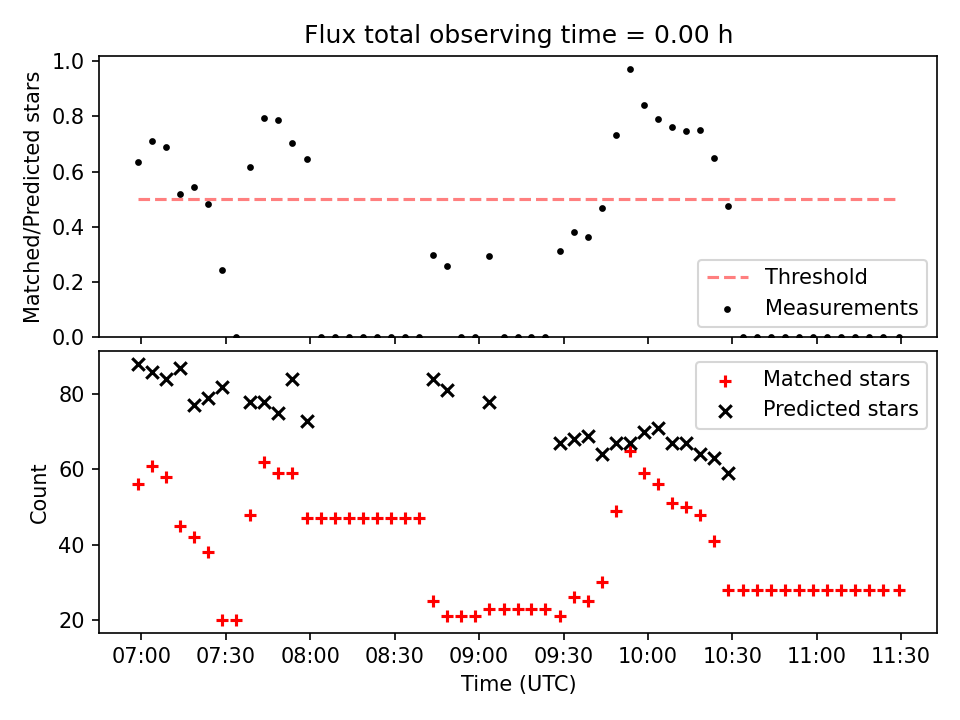 Flux total observing time = 0.00 h

Matched/Predicted stars

1.0
0.8
0.6
0.4
0.2
0.0

Threshold
Measurements

Count

80
60
40
20

Matched stars
Predicted stars

07:00
07:30
08:00
08:30
09:00
09:30
10:00
10:30
11:00
11:30

Time (UTC)